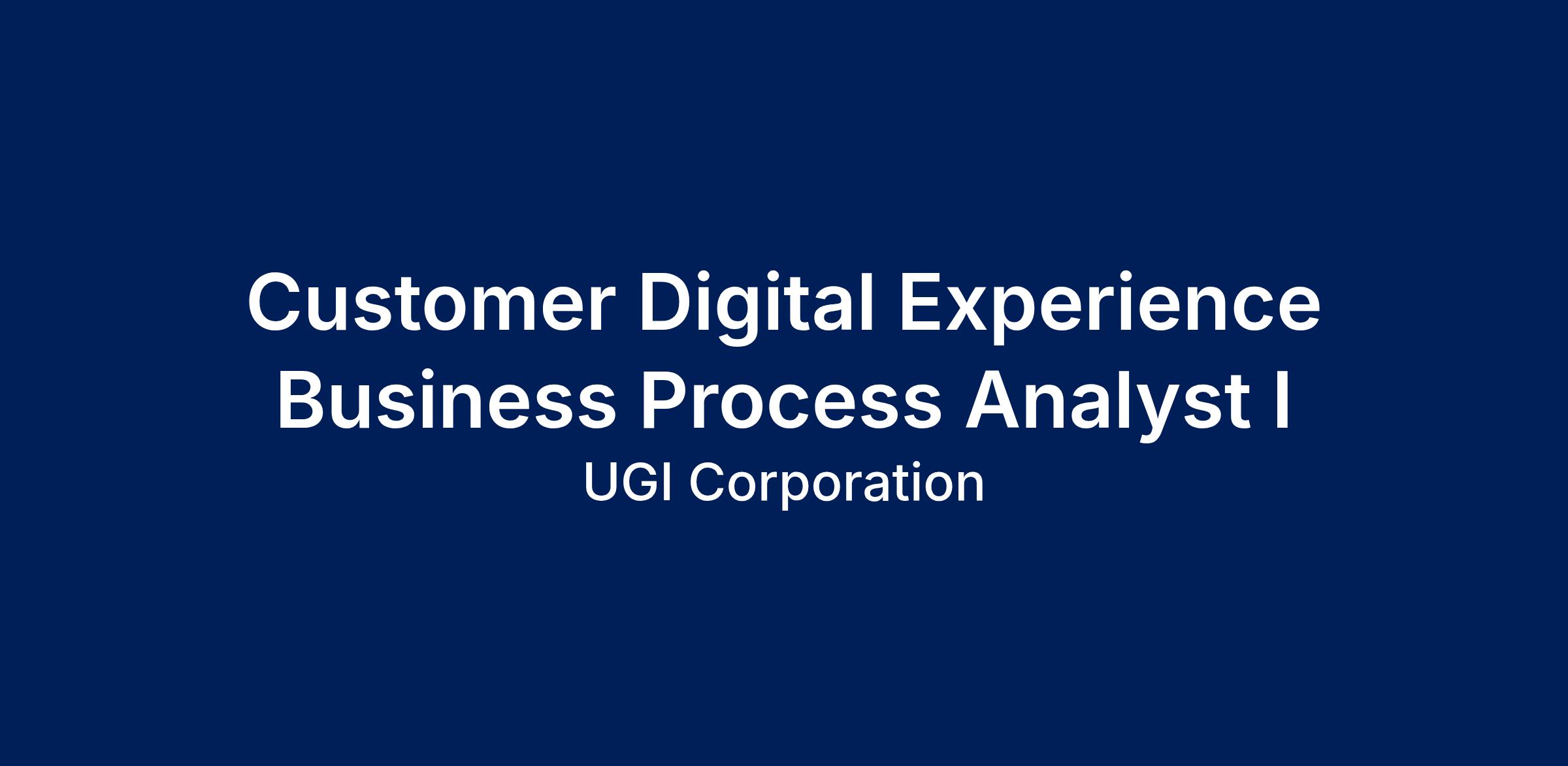 Customer Digital Experience Business Process Analyst I

UGI Corporation